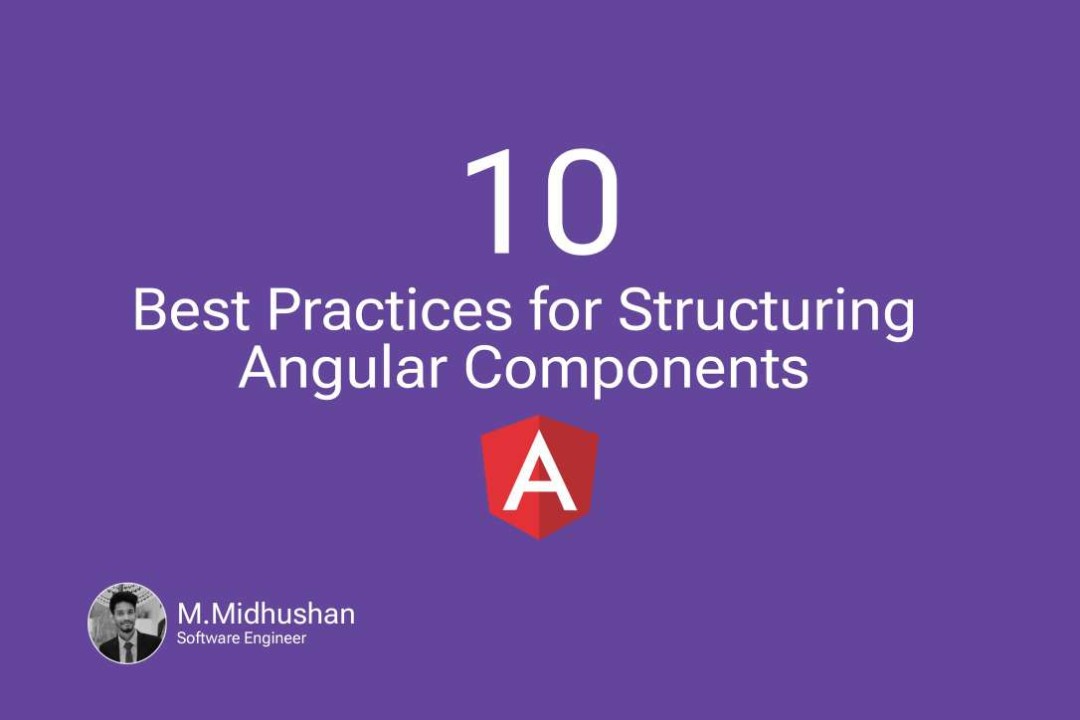 10
Best Practices for Structuring Angular Components

A

M.Midhushan
Software Engineer